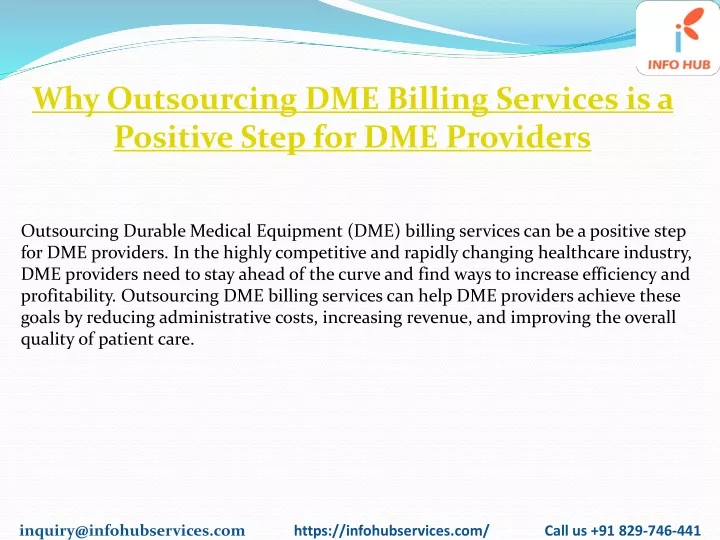 INFO HUB

Why Outsourcing DME Billing Services is a Positive Step for DME Providers

Outsourcing Durable Medical Equipment (DME) billing services can be a positive step for DME providers. In the highly competitive and rapidly changing healthcare industry, DME providers need to stay ahead of the curve and find ways to increase efficiency and profitability. Outsourcing DME billing services can help DME providers achieve these goals by reducing administrative costs, increasing revenue, and improving the overall quality of patient care.

inquiry@infohubservices.com https://infohubservices.com/ Call us +91 829-746-441